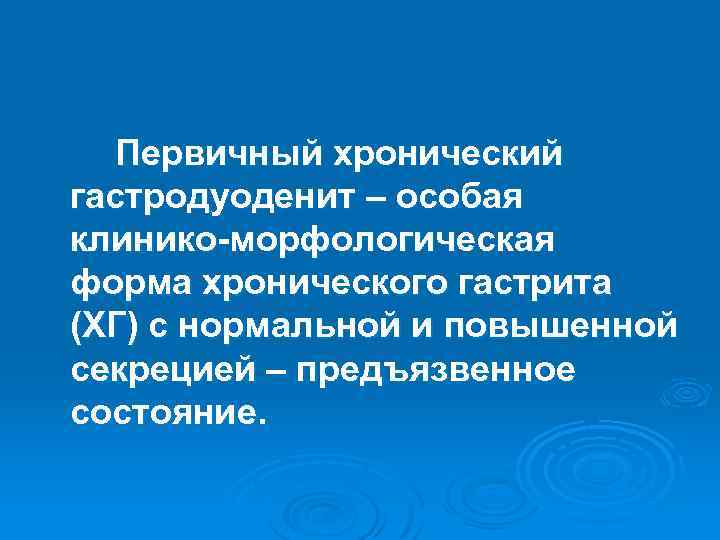 Первичный хронический гастродуоденит – особая клинико-морфологическая форма хронического гастрита (ХГ) с нормальной и повышенной секрецией – предъязвенное состояние.